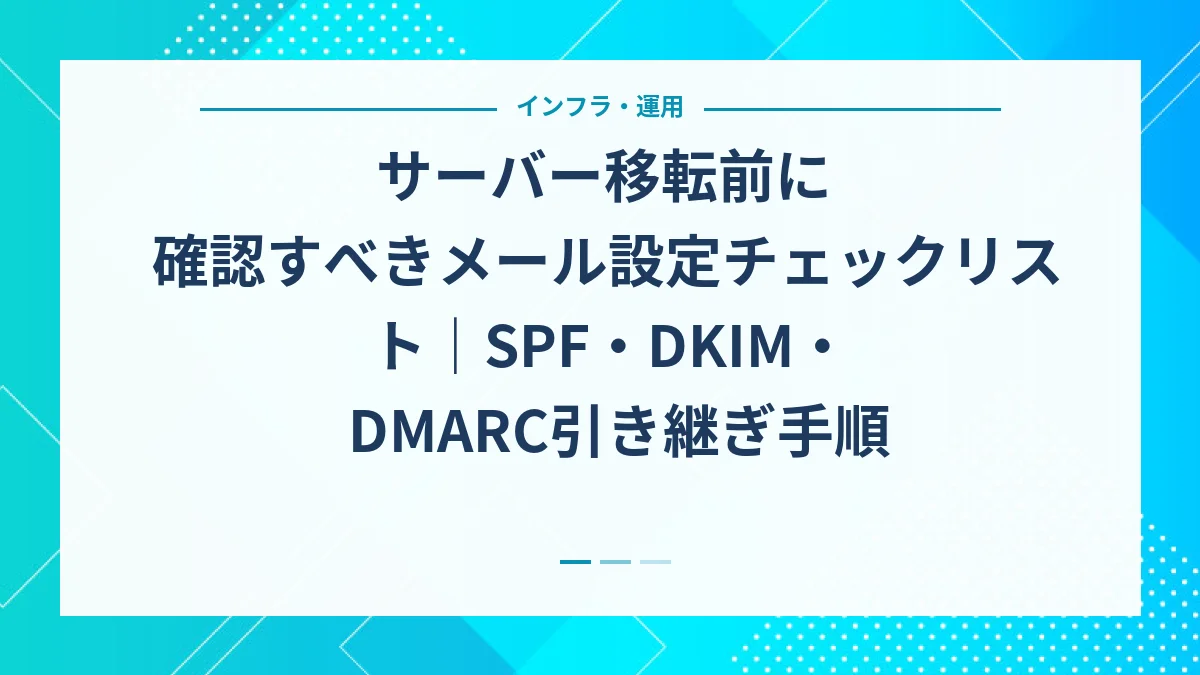 インフラ・運用

サーバー移転前に確認すべきメール設定チェックリスト｜SPF・DKIM・DMARC引き継ぎ手順